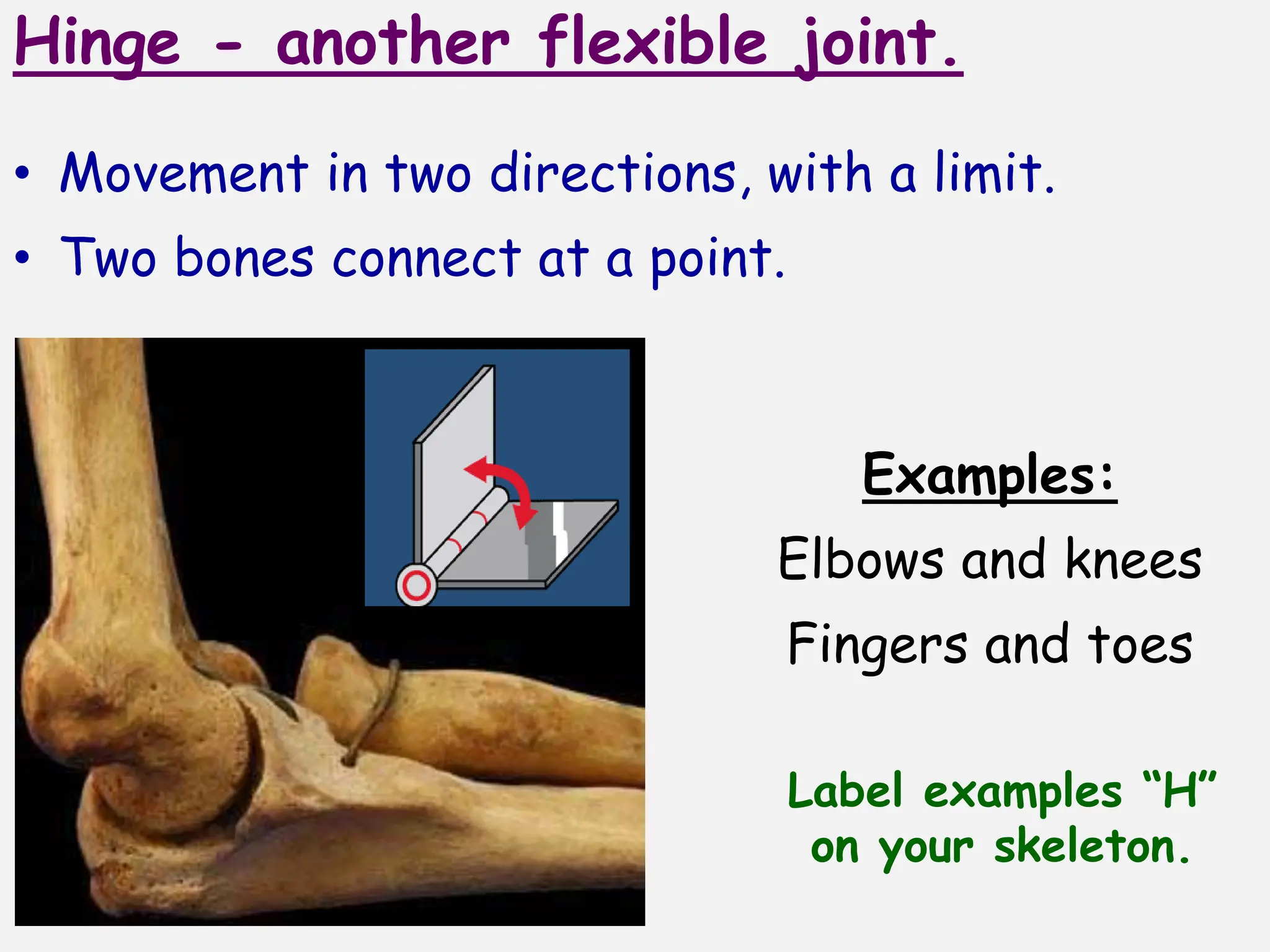 Hinge - another flexible joint.

• Movement in two directions, with a limit.
• Two bones connect at a point.

Examples:

Elbows and knees

Fingers and toes

Label examples “H” on your skeleton.